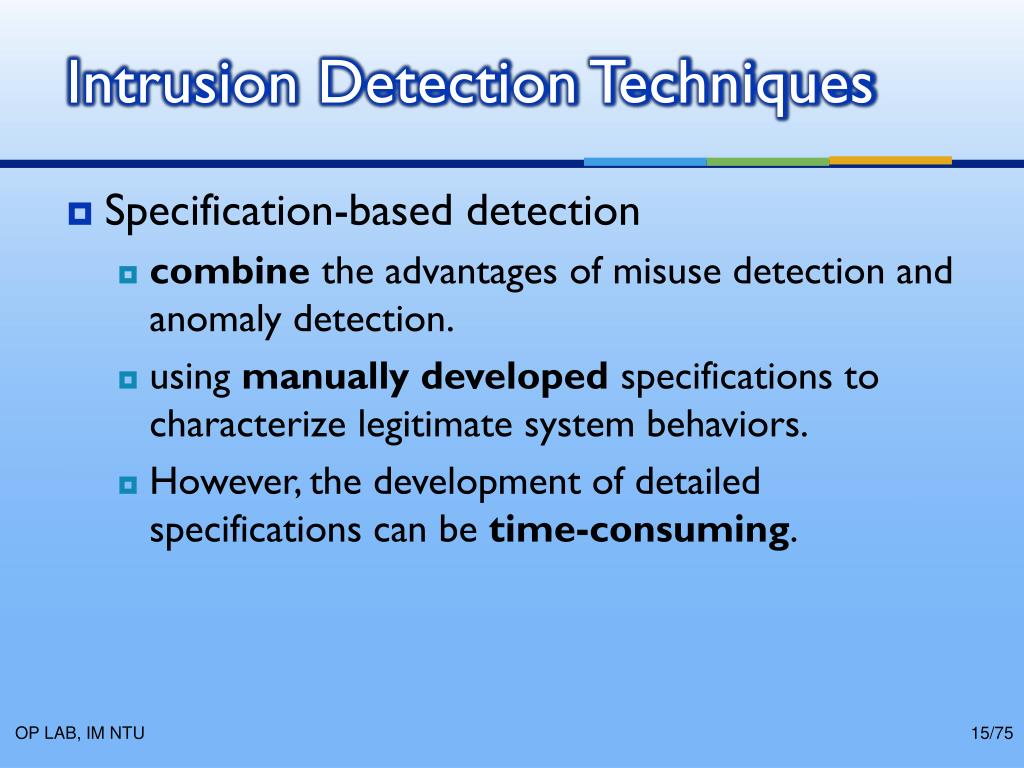 Intrusion Detection Techniques

Specification-based detection

combine the advantages of misuse detection and anomaly detection.

using manually developed specifications to characterize legitimate system behaviors.

However, the development of detailed specifications can be time-consuming.

OP LAB, IM NTU

15/75